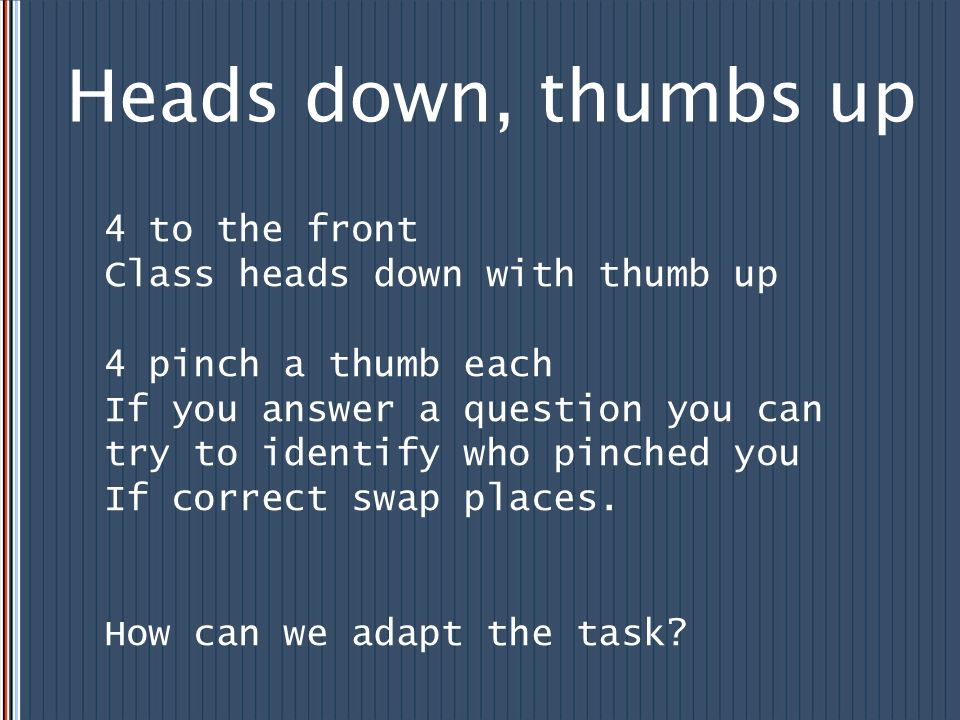 Heads down, thumbs up

4 to the front
Class heads down with thumb up

4 pinch a thumb each
If you answer a question you can try to identify who pinched you
If correct swap places.

How can we adapt the task?